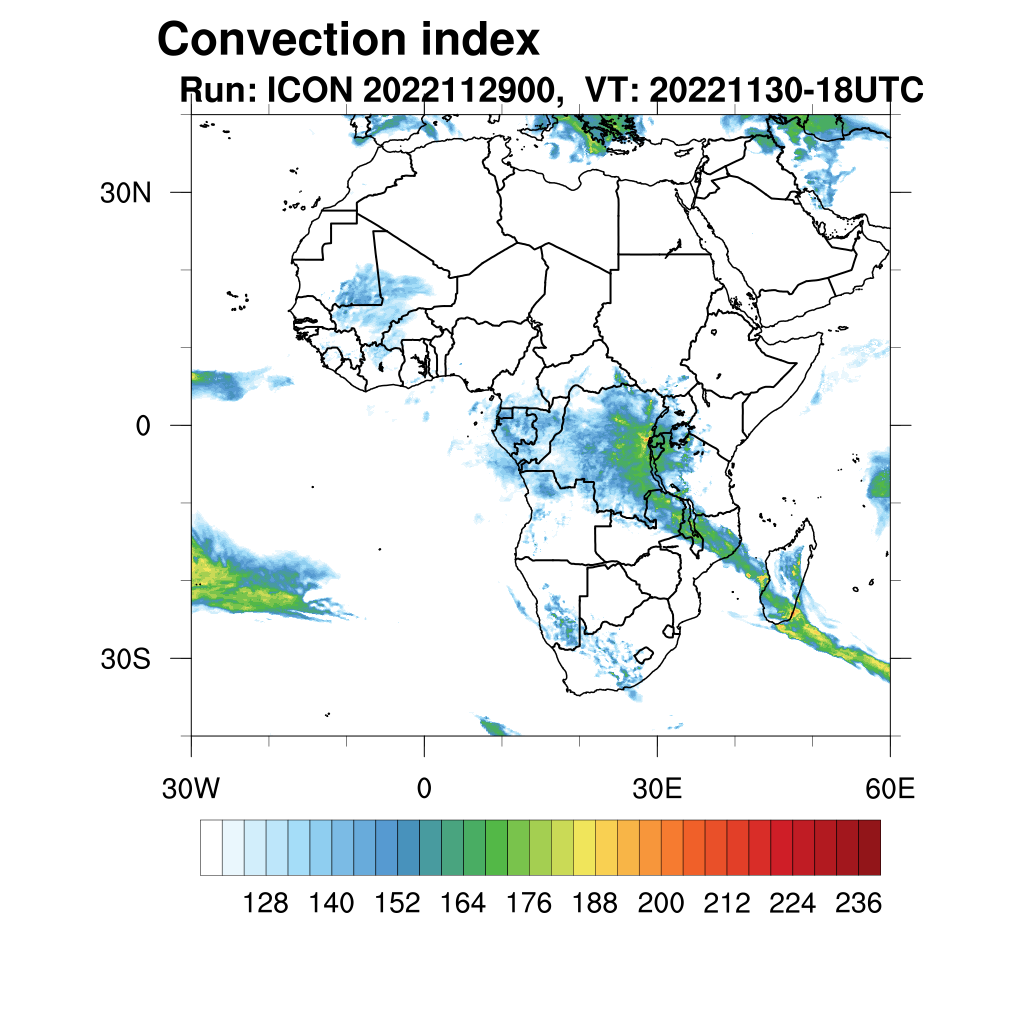 Convection index
Run: ICON 2022112900, VT: 20221130-18UTC

30N
0
30S

30W
0
30E
60E

128 140 152 164 176 188 200 212 224 236